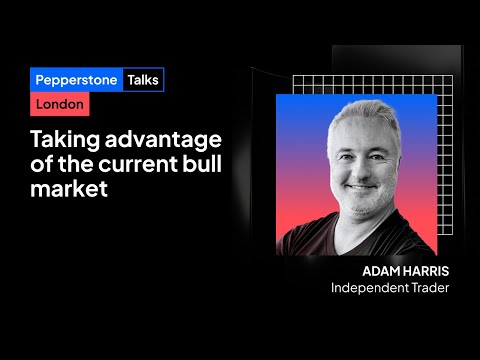 Pepperstone Talks
London

Taking advantage of the current bull market

ADAM HARRIS
Independent Trader